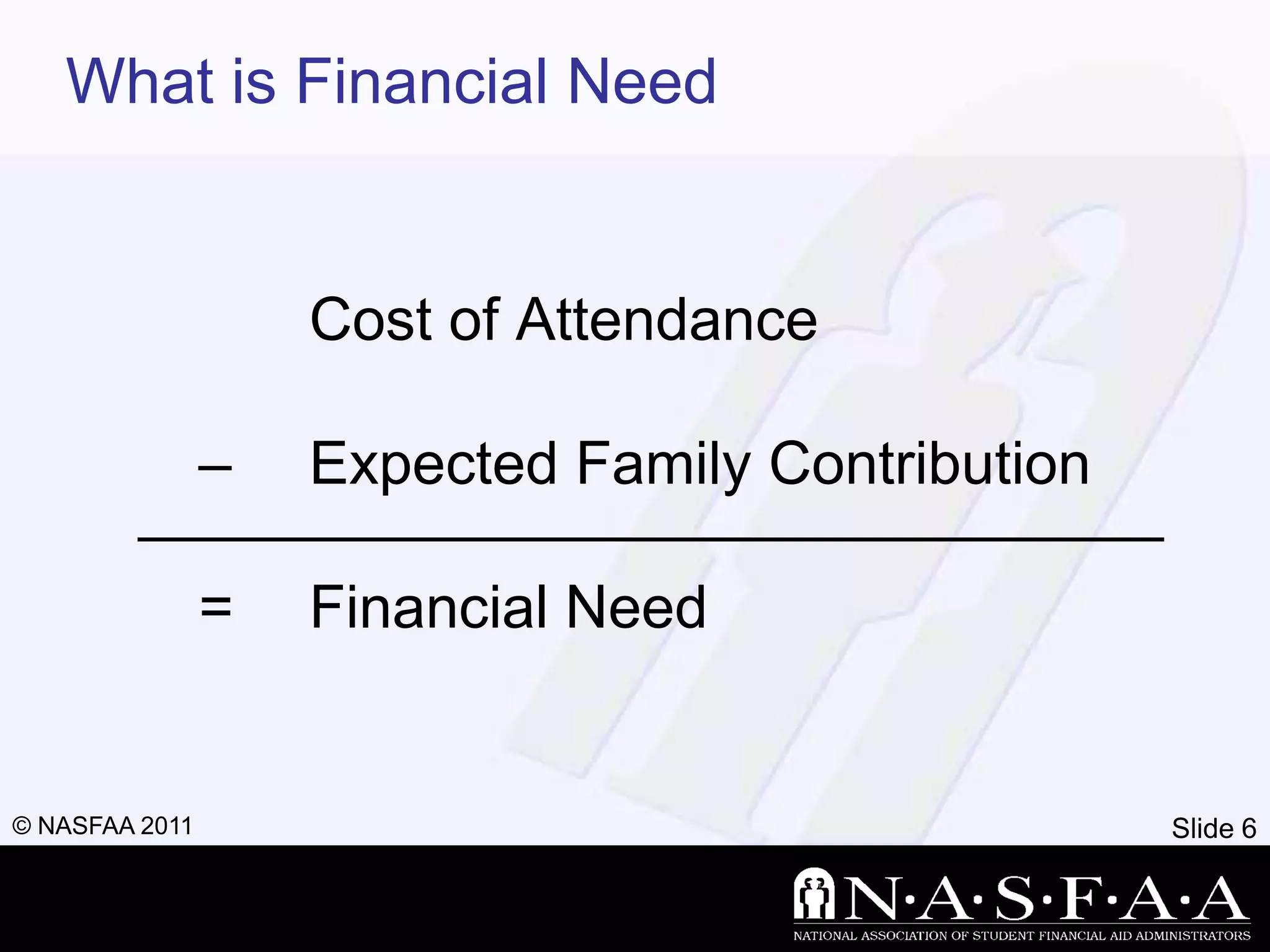 What is Financial Need

Cost of Attendance

– Expected Family Contribution

= Financial Need

© NASFAA 2011

Slide 6

N·A·S·F·A·A

NATIONAL ASSOCIATION OF STUDENT FINANCIAL AID ADMINISTRATORS